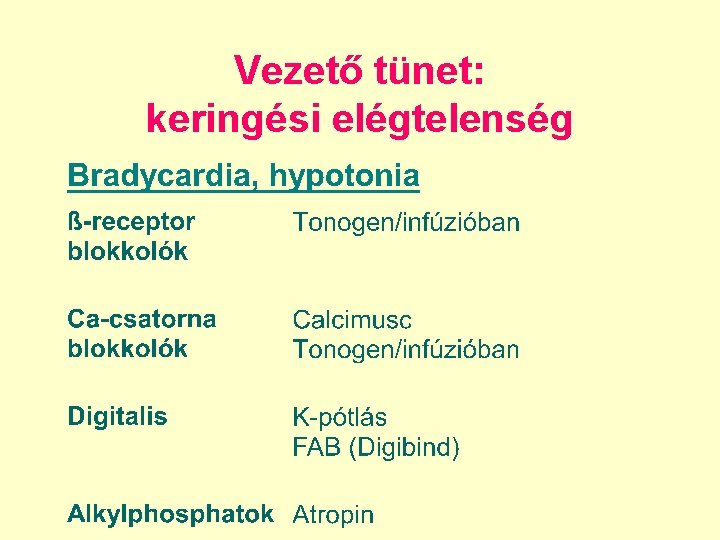 Vezető tünet:
keringési elégtelenség

Bradycardia, hypotonia

| | |
|---|---|
| ß-receptor blokkolók | Tonogen/infúzióban |
| Ca-csatorna blokkolók | Calcimusc Tonogen/infúzióban |
| Digitalis | K-pótlás FAB (Digibind) |
| Alkylphosphatok | Atropin |